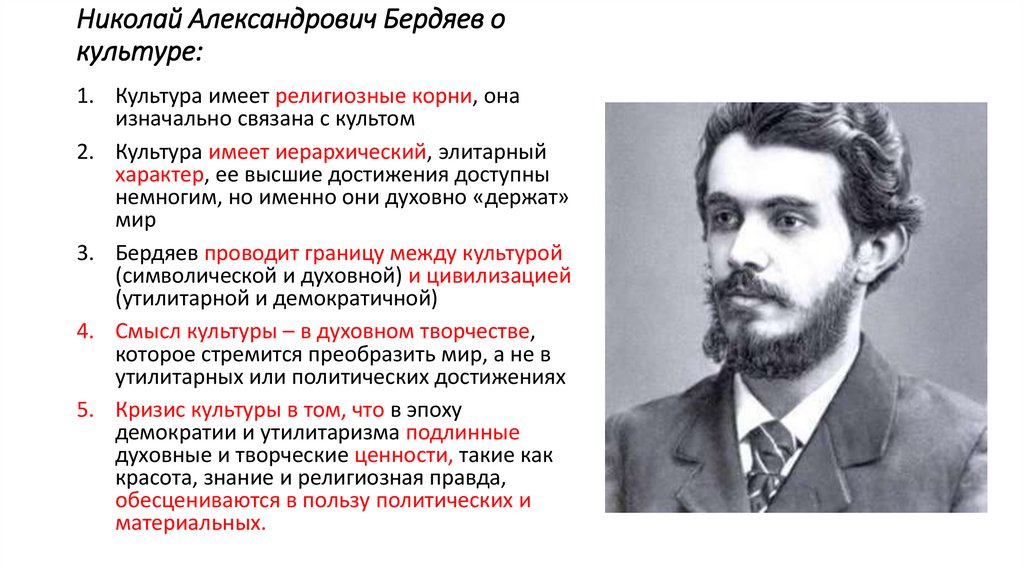 Николай Александрович Бердяев о культуре:

1. Культура имеет религиозные корни, она изначально связана с культом

2. Культура имеет иерархический, элитарный характер, ее высшие достижения доступны немногим, но именно они духовно «держат» мир

3. Бердяев проводит границу между культурой (символической и духовной) и цивилизацией (утилитарной и демократичной)

4. Смысл культуры – в духовном творчестве, которое стремится преобразить мир, а не в утилитарных или политических достижениях

5. Кризис культуры в том, что в эпоху демократии и утилитаризма подлинные духовные и творческие ценности, такие как красота, знание и религиозная правда, обесцениваются в пользу политических и материальных.